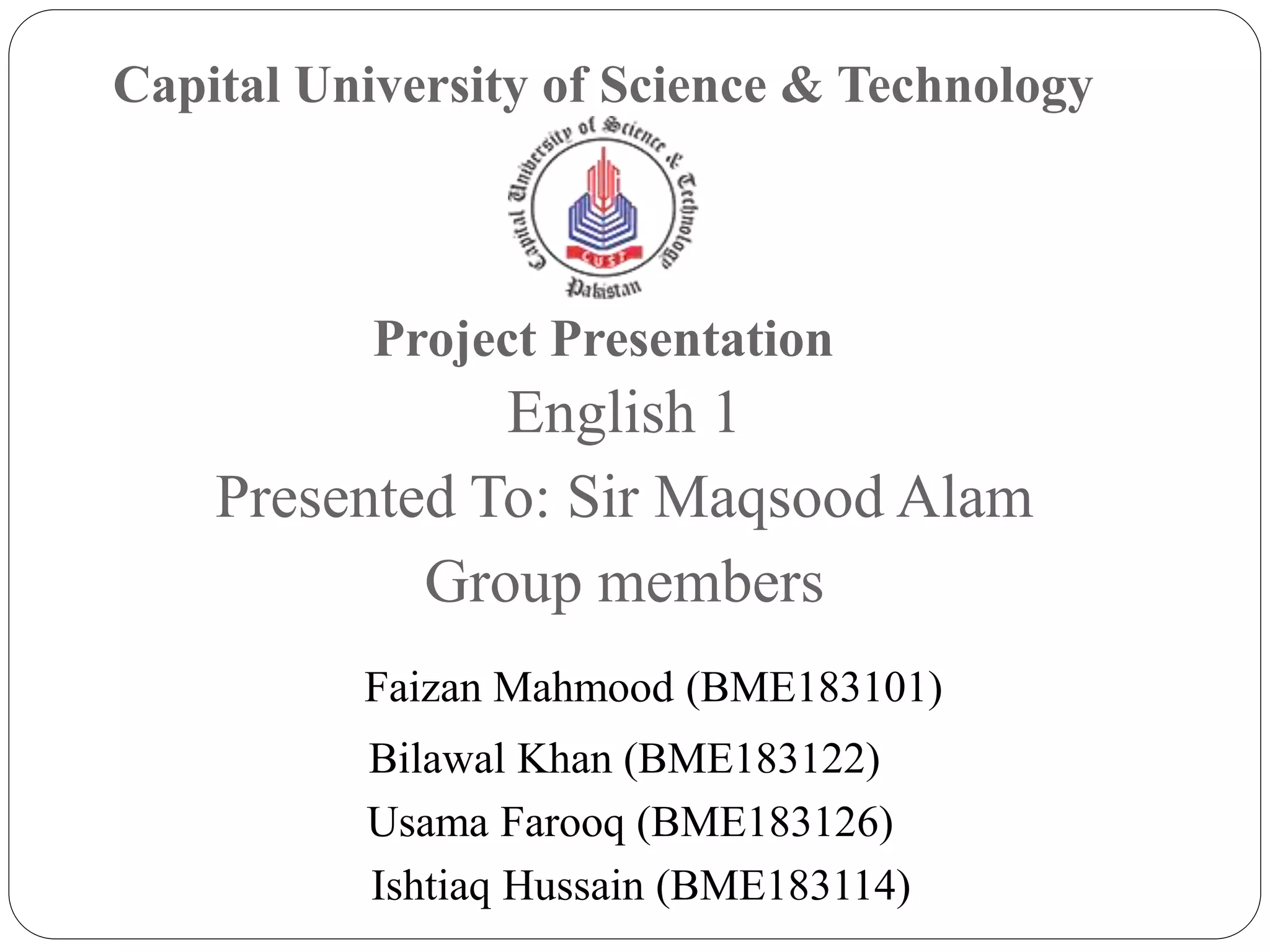 Capital University of Science & Technology

Capital University of Science & Technology
CUST
Pakistan

Project Presentation

English 1

Presented To: Sir Maqsood Alam

Group members

Faizan Mahmood (BME183101)

Bilawal Khan (BME183122)

Usama Farooq (BME183126)

Ishtiaq Hussain (BME183114)